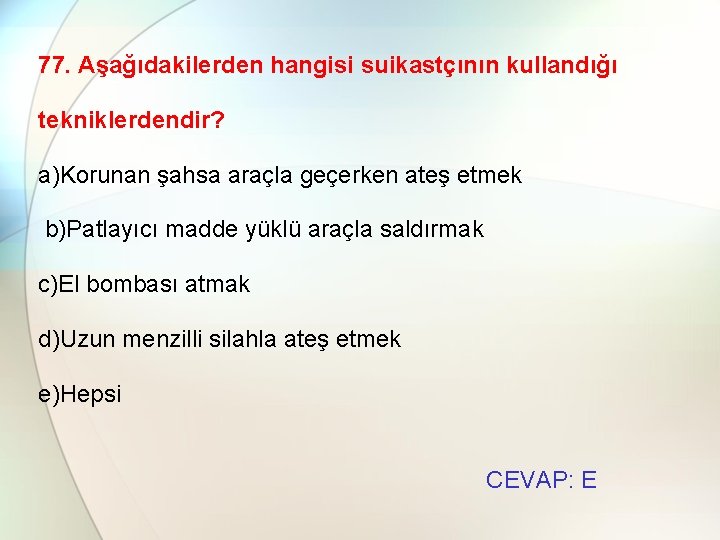 77. Aşağıdakilerden hangisi suikastçının kullandığı tekniklerdendir?

a)Korunan şahsa araçla geçerken ateş etmek

b)Patlayıcı madde yüklü araçla saldırmak

c)El bombası atmak

d)Uzun menzilli silahla ateş etmek

e)Hepsi

CEVAP: E